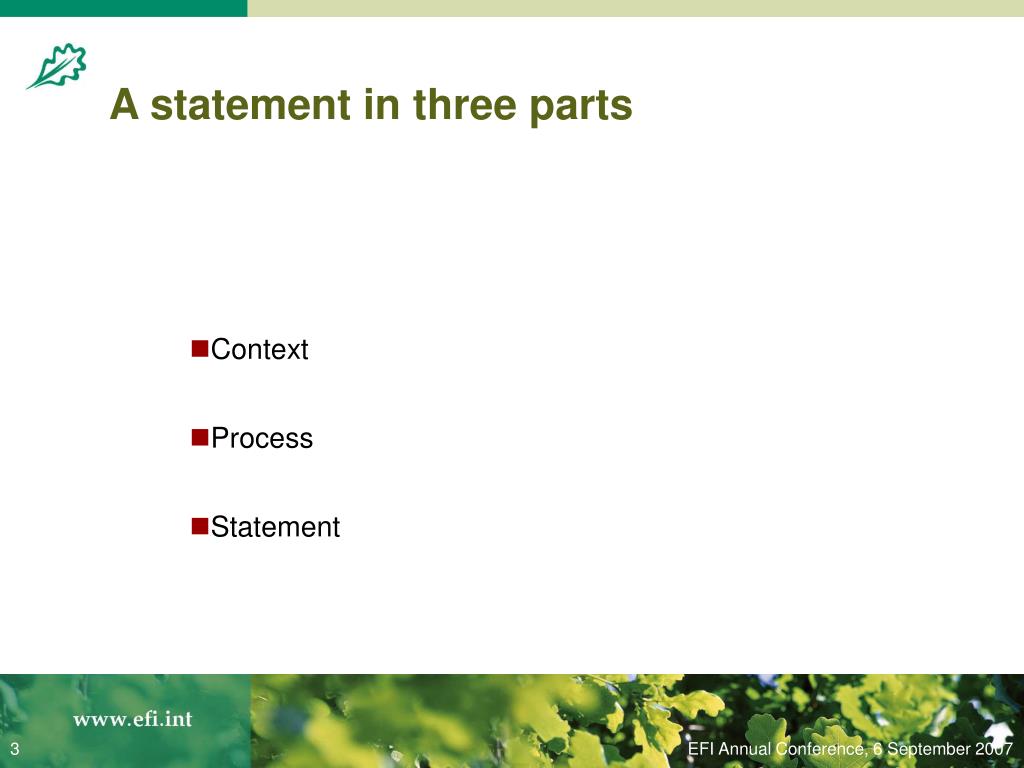 A statement in three parts

Context

Process

Statement

www.efi.int

3

EFI Annual Conference, 6 September 2007